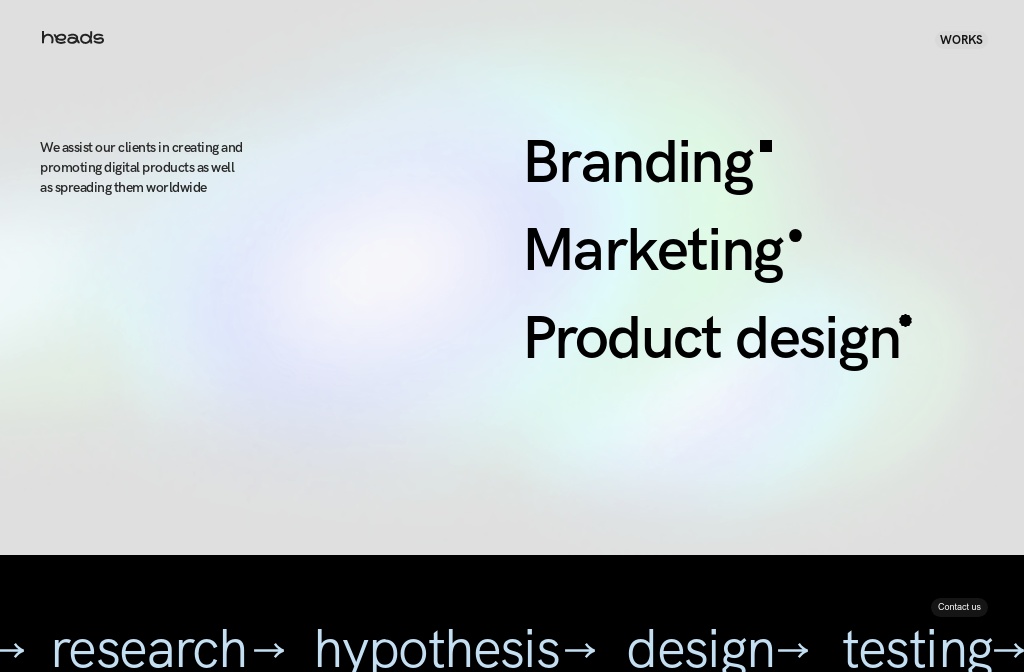 heads

WORKS

We assist our clients in creating and promoting digital products as well as spreading them worldwide

Branding

Marketing

Product design

Contact us

→ research→ hypothesis→ design→ testing→